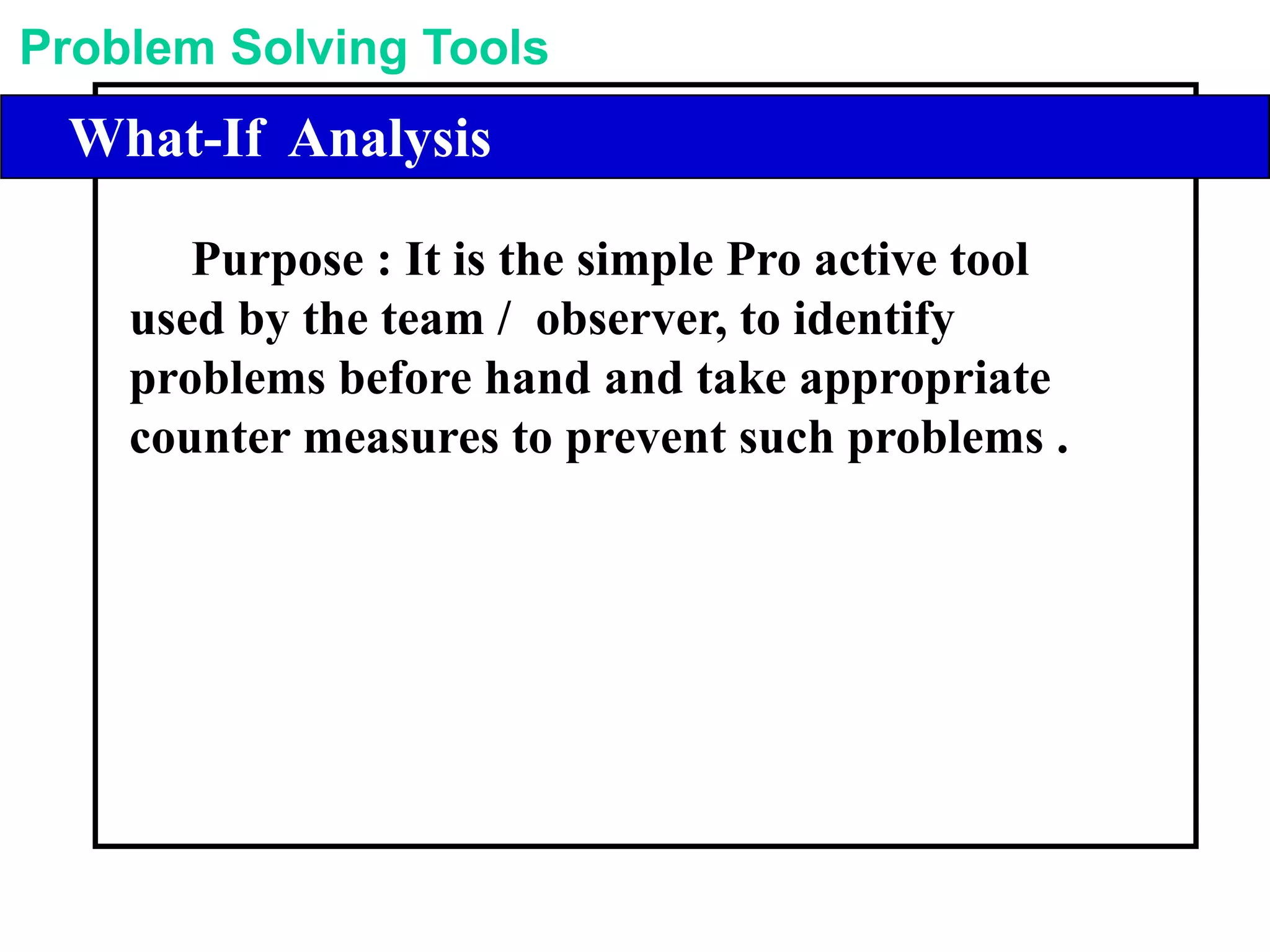 Problem Solving Tools

What-If Analysis

Purpose : It is the simple Pro active tool used by the team / observer, to identify problems before hand and take appropriate counter measures to prevent such problems .